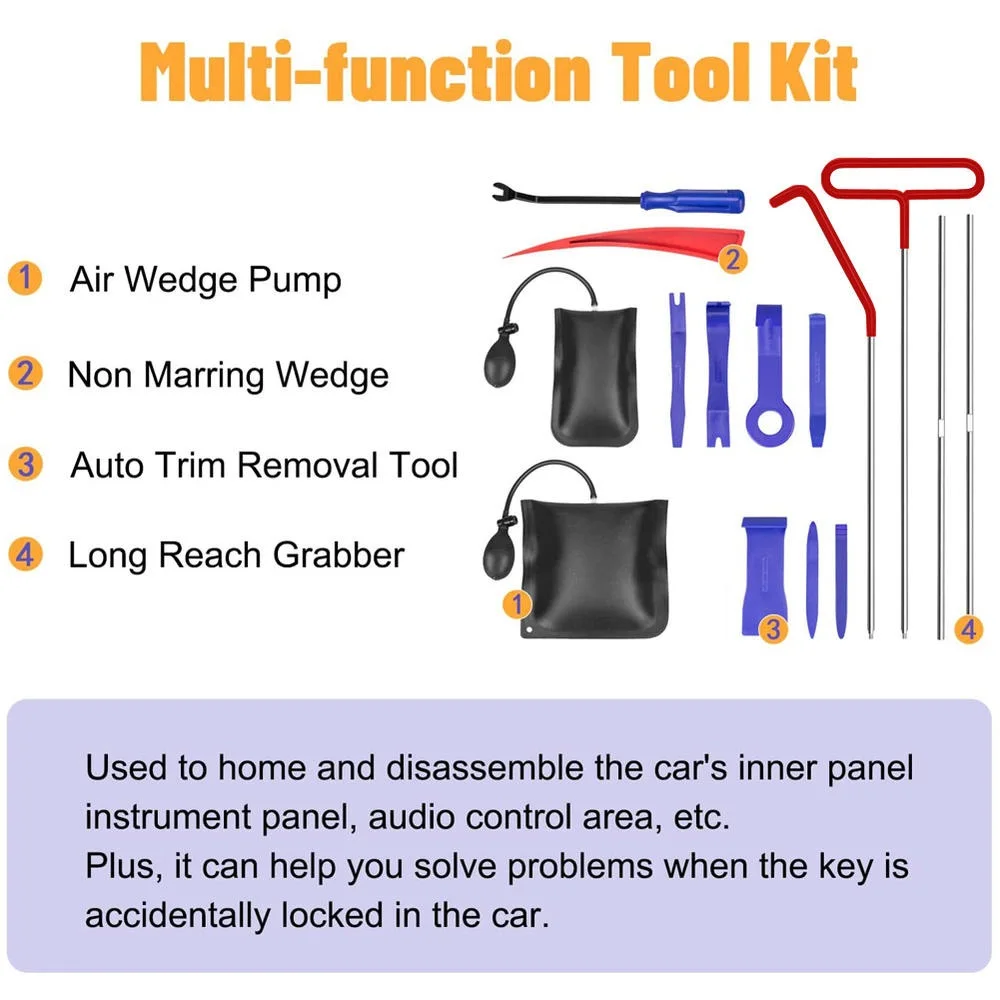 Multi-function Tool Kit

1 Air Wedge Pump

2 Non Marring Wedge

3 Auto Trim Removal Tool

4 Long Reach Grabber

2

1

3

4

Used to home and disassemble the car's inner panel instrument panel, audio control area, etc.
Plus, it can help you solve problems when the key is accidentally locked in the car.